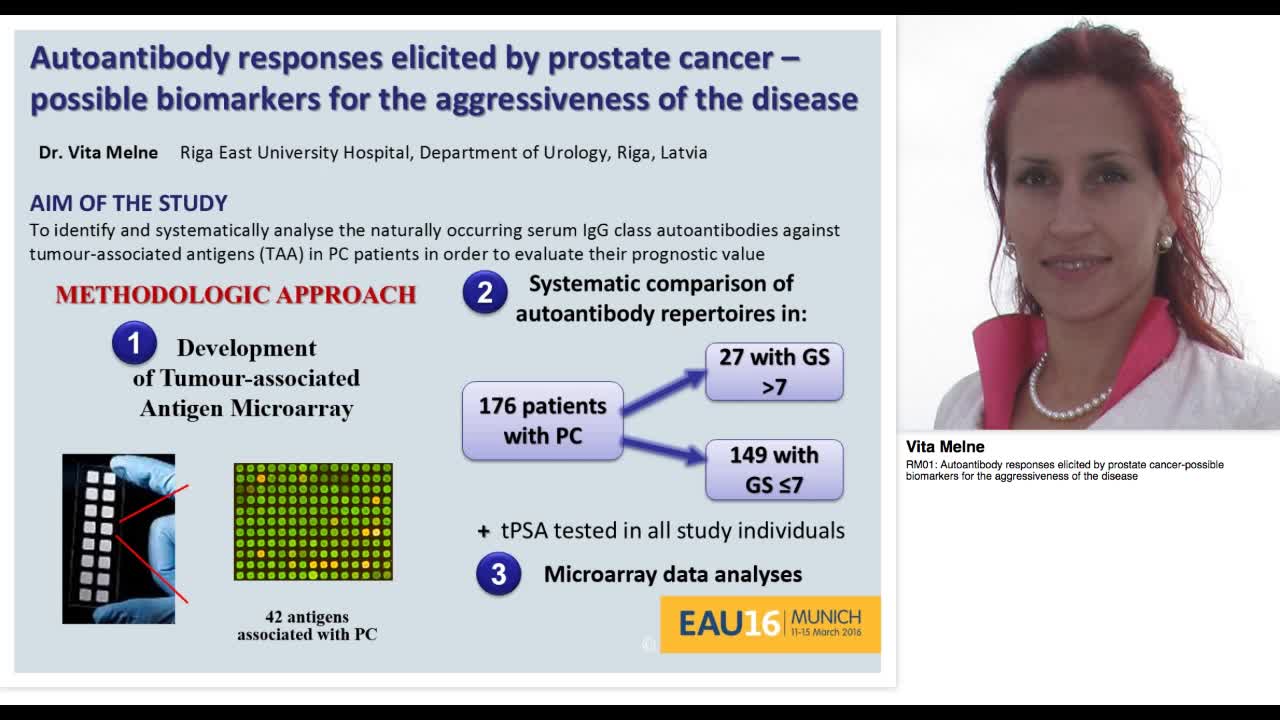 Autoantibody responses elicited by prostate cancer – possible biomarkers for the aggressiveness of the disease

Dr. Vita Melne Riga East University Hospital, Department of Urology, Riga, Latvia

AIM OF THE STUDY
To identify and systematically analyse the naturally occurring serum IgG class autoantibodies against tumour-associated antigens (TAA) in PC patients in order to evaluate their prognostic value

METHODOLOGIC APPROACH

1 Development of Tumour-associated Antigen Microarray

42 antigens associated with PC

2 Systematic comparison of autoantibody repertoires in:

176 patients with PC

27 with GS >7

149 with GS ≤7

+ tPSA tested in all study individuals

3 Microarray data analyses

EAU16 MUNICH 11-15 March 2016

Vita Melne
RM01: Autoantibody responses elicited by prostate cancer-possible biomarkers for the aggressiveness of the disease